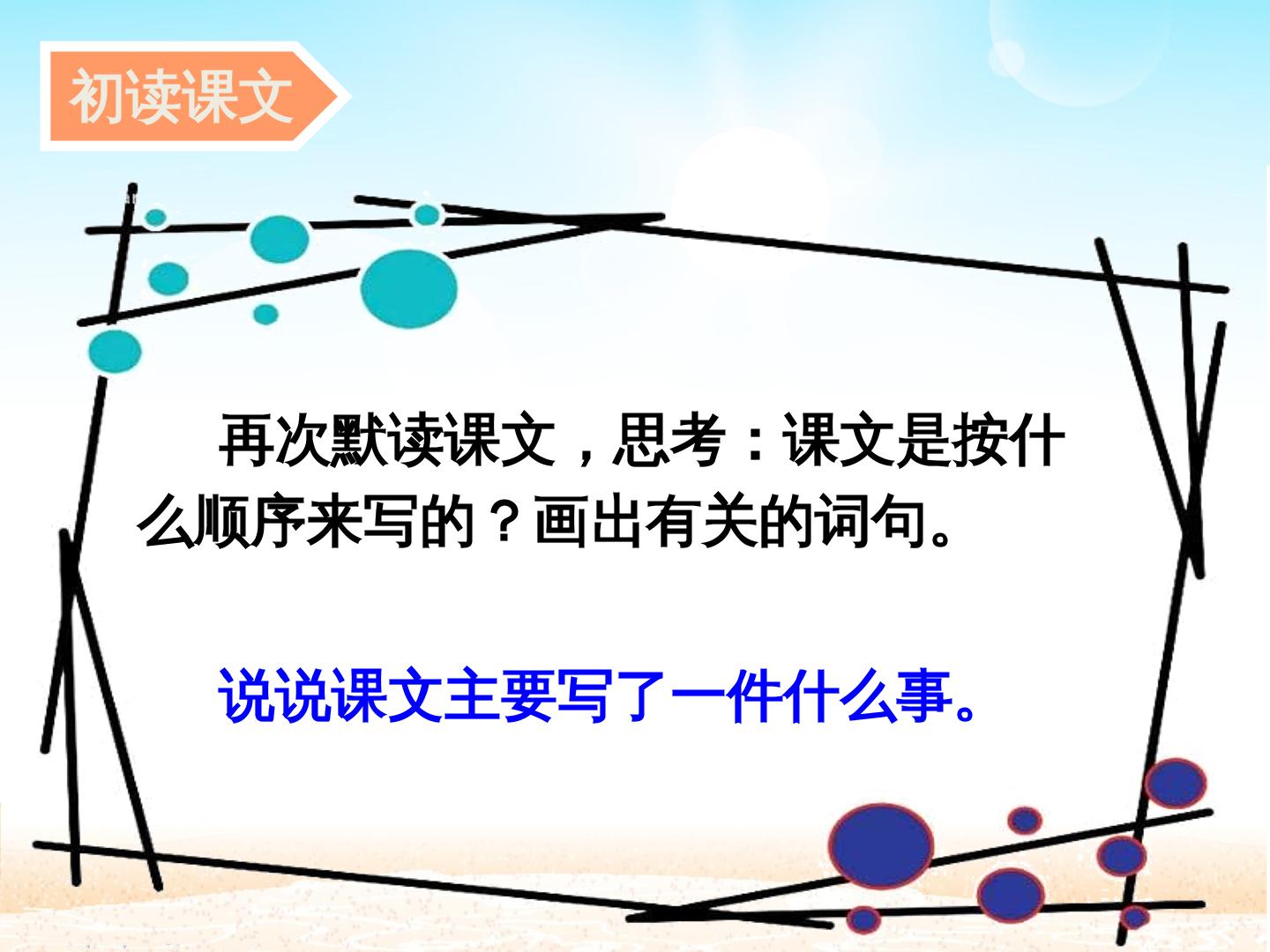 初读课文

再次默读课文，思考：课文是按什么顺序来写的？画出有关的词句。

说说课文主要写了一件什么事。